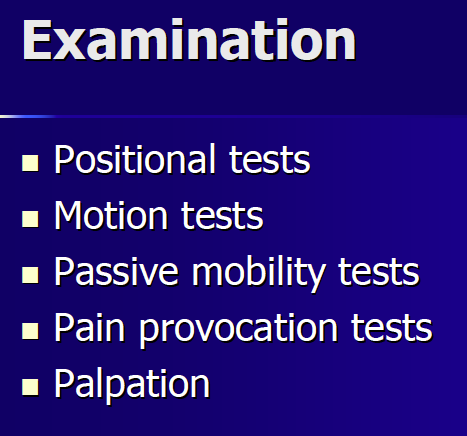 Examination

- Positional tests
- Motion tests
- Passive mobility tests
- Pain provocation tests
- Palpation